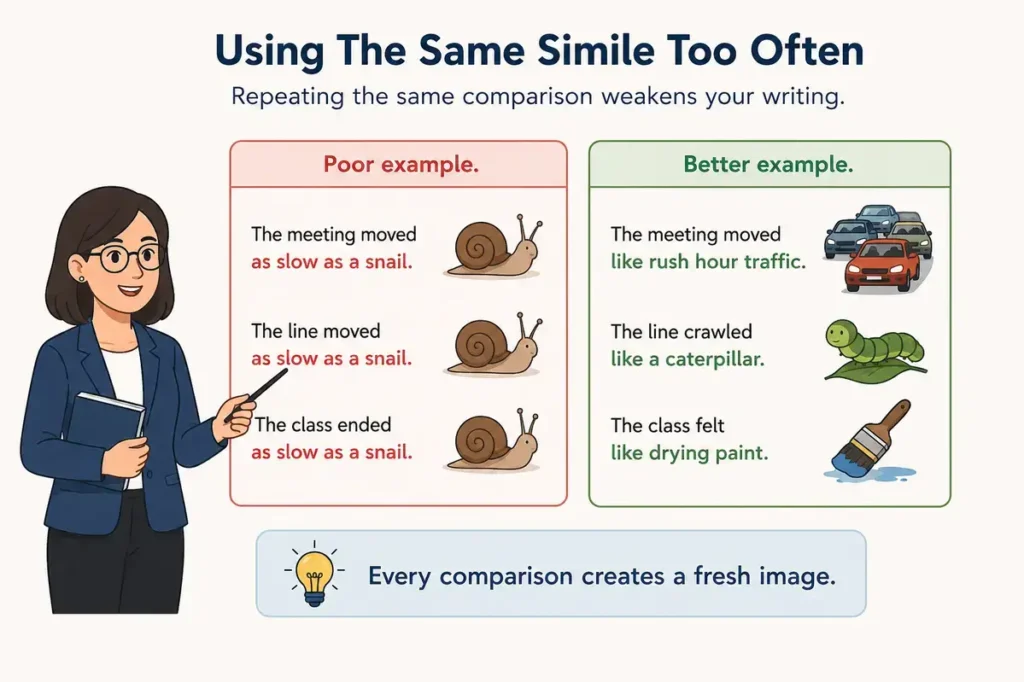 Using The Same Simile Too Often

Repeating the same comparison weakens your writing.

Poor example.

The meeting moved as slow as a snail.

The line moved as slow as a snail.

The class ended as slow as a snail.

Better example.

The meeting moved like rush hour traffic.

The line crawled like a caterpillar.

The class felt like drying paint.

Every comparison creates a fresh image.